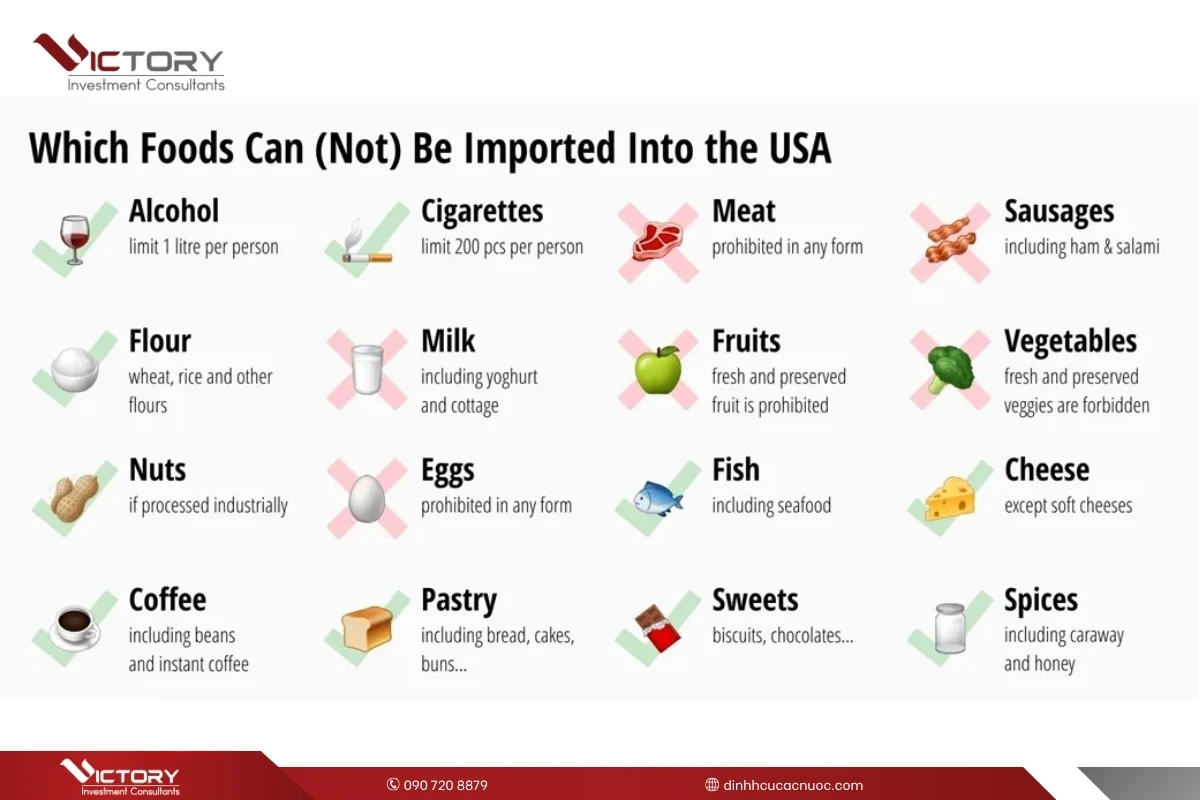 VICTORY
Investment Consultants

Which Foods Can (Not) Be Imported Into the USA

Alcohol
limit 1 litre per person

Cigarettes
limit 200 pcs per person

Meat
prohibited in any form

Sausages
including ham & salami

Flour
wheat, rice and other flours

Milk
including yoghurt and cottage

Fruits
fresh and preserved fruit is prohibited

Vegetables
fresh and preserved veggies are forbidden

Nuts
if processed industrially

Eggs
prohibited in any form

Fish
including seafood

Cheese
except soft cheeses

Coffee
including beans and instant coffee

Pastry
including bread, cakes, buns...

Sweets
biscuits, chocolates...

Spices
including caraway and honey

VICTORY
Investment Consultants

090 720 8879

dinhhcucacnuoc.com